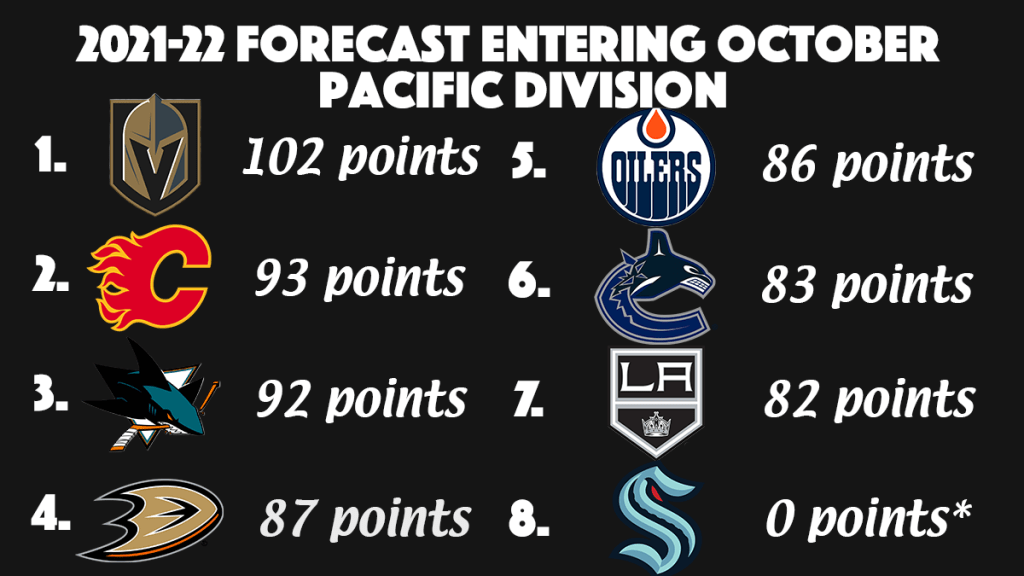 2021-22 FORECAST ENTERING OCTOBER
PACIFIC DIVISION

1. 102 points
2. 93 points
3. 92 points
4. 87 points

5. OILERS 86 points
6. 83 points
7. LA 82 points
8. 0 points*